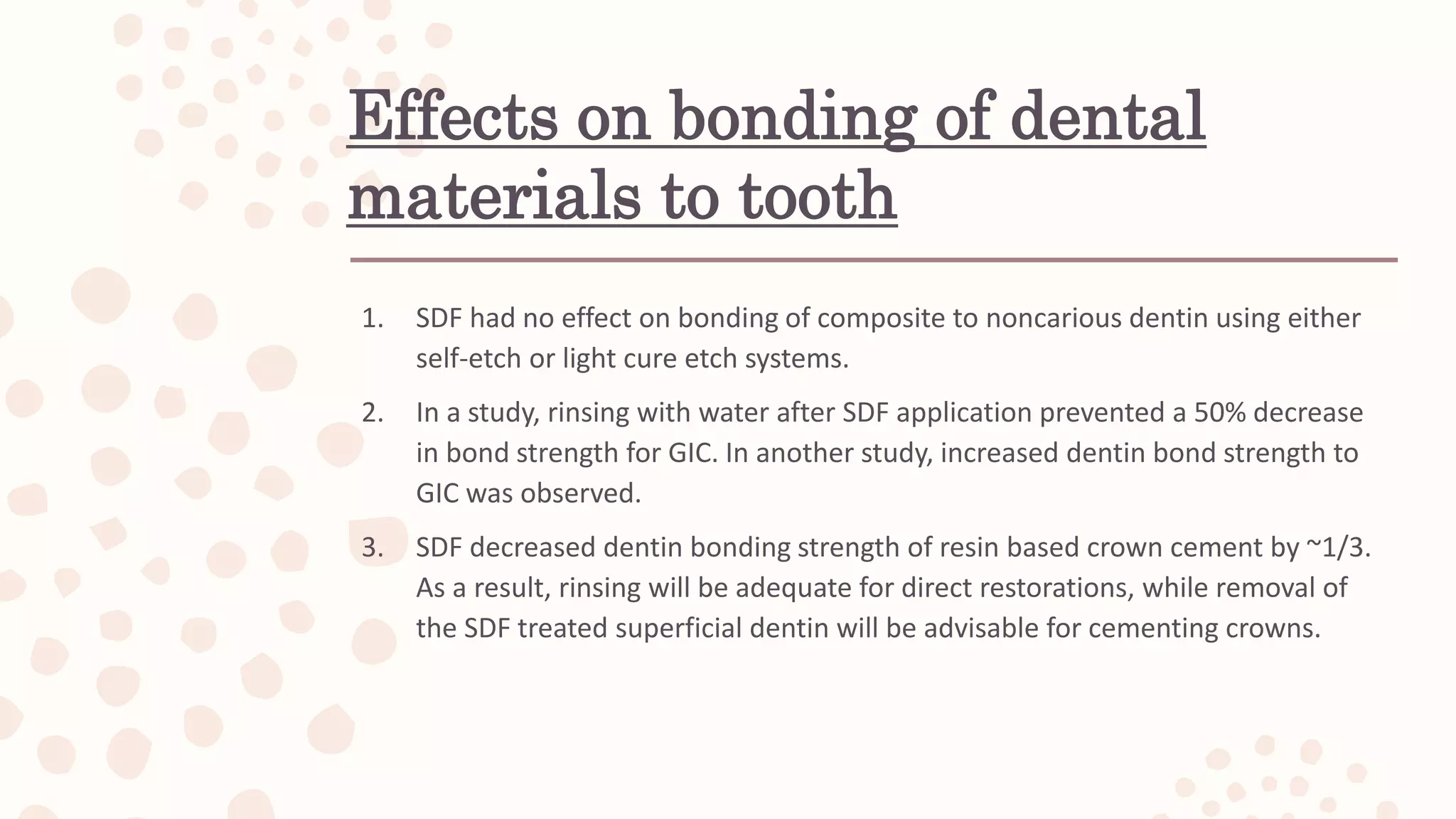 Effects on bonding of dental materials to tooth

1. SDF had no effect on bonding of composite to noncarious dentin using either self-etch or light cure etch systems.

2. In a study, rinsing with water after SDF application prevented a 50% decrease in bond strength for GIC. In another study, increased dentin bond strength to GIC was observed.

3. SDF decreased dentin bonding strength of resin based crown cement by ~1/3. As a result, rinsing will be adequate for direct restorations, while removal of the SDF treated superficial dentin will be advisable for cementing crowns.